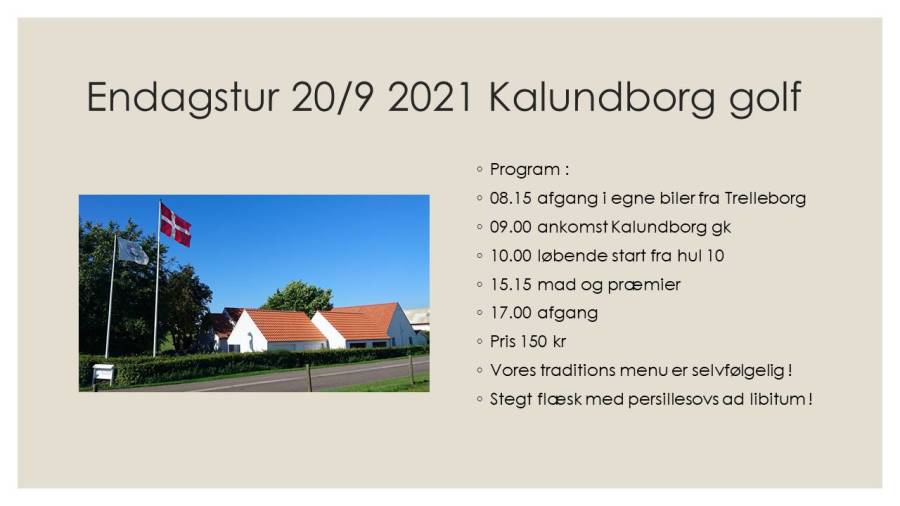 Endagstur 20/9 2021 Kalundborg golf

◦ Program :
◦ 08.15 afgang i egne biler fra Trelleborg
◦ 09.00 ankomst Kalundborg gk
◦ 10.00 løbende start fra hul 10
◦ 15.15 mad og præmier
◦ 17.00 afgang
◦ Pris 150 kr
◦ Vores traditions menu er selvfølgelig !
◦ Stegt flæsk med persillesovs ad libitum !